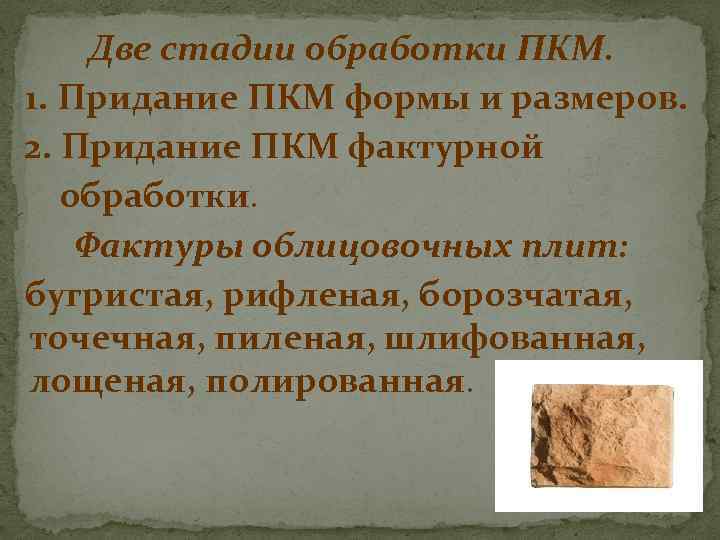 Две стадии обработки ПКМ.
1. Придание ПКМ формы и размеров.
2. Придание ПКМ фактурной обработки.

Фактуры облицовочных плит:
бугристая, рифленая, борозчатая, точечная, пиленая, шлифованная, лощеная, полированная.